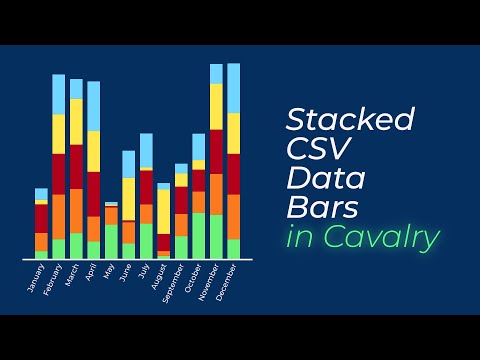 January
February
March
April
May
June
July
August
September
October
November
December

Stacked
CSV
Data
Bars
in Cavalry